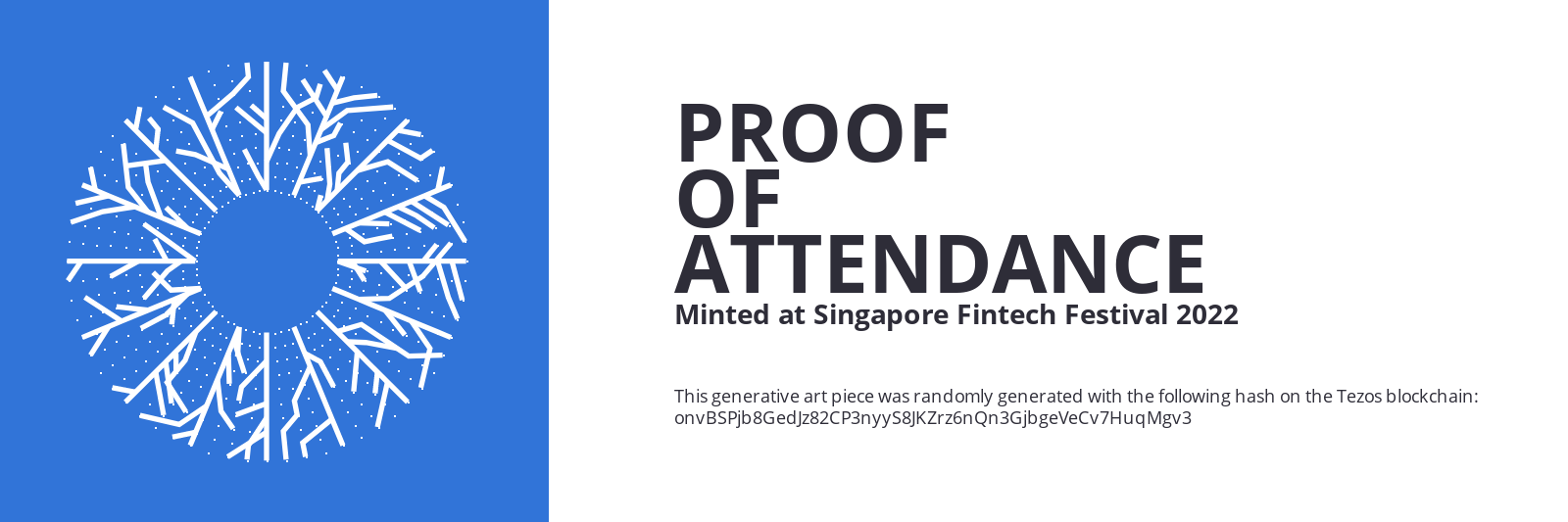 PROOF
OF
ATTENDANCE
Minted at Singapore Fintech Festival 2022

This generative art piece was randomly generated with the following hash on the Tezos blockchain:
onvBSPjb8GedJz82CP3nyyS8JKZrz6nQn3GjbgeVeCv7HuqMgv3